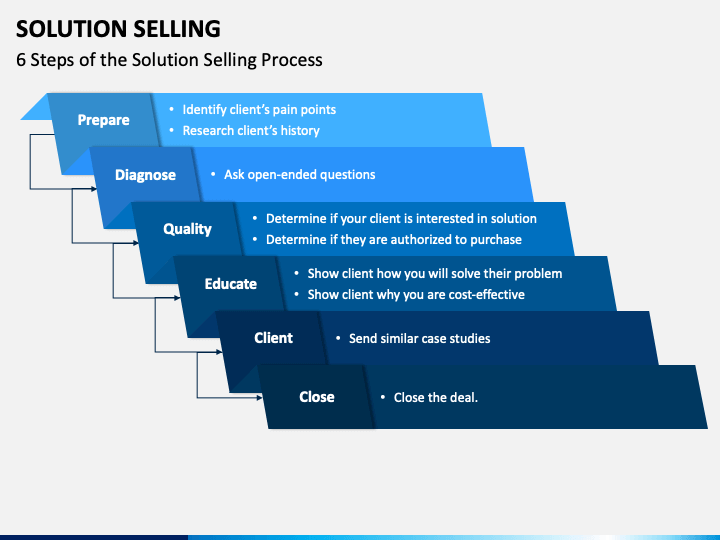 SOLUTION SELLING

6 Steps of the Solution Selling Process

Prepare
• Identify client's pain points
• Research client's history

Diagnose
• Ask open-ended questions

Quality
• Determine if your client is interested in solution
• Determine if they are authorized to purchase

Educate
• Show client how you will solve their problem
• Show client why you are cost-effective

Client
• Send similar case studies

Close
• Close the deal.